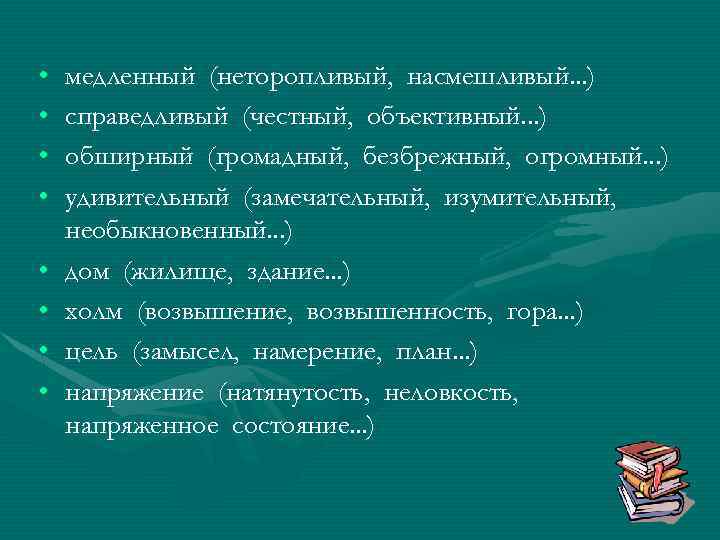 • медленный (неторопливый, насмешливый...)
• справедливый (честный, объективный...)
• обширный (громадный, безбрежный, огромный...)
• удивительный (замечательный, изумительный, необыкновенный...)
• дом (жилище, здание...)
• холм (возвышение, возвышенность, гора...)
• цель (замысел, намерение, план...)
• напряжение (натянутость, неловкость, напряженное состояние...)